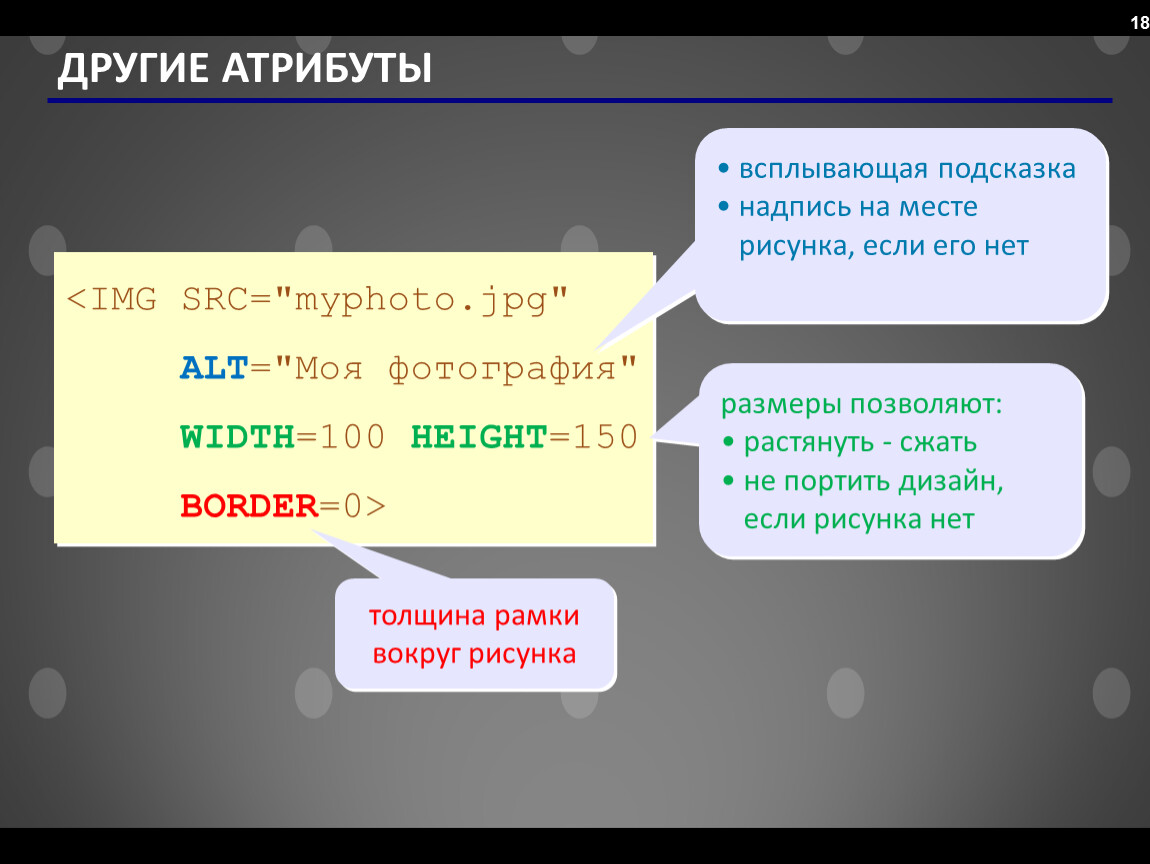 18

ДРУГИЕ АТРИБУТЫ

<IMG SRC="myphoto.jpg"
ALT="Моя фотография"
WIDTH=100 HEIGHT=150
BORDER=0>

• всплывающая подсказка
• надпись на месте рисунка, если его нет

размеры позволяют:
• растянуть - сжать
• не портить дизайн, если рисунка нет

толщина рамки вокруг рисунка